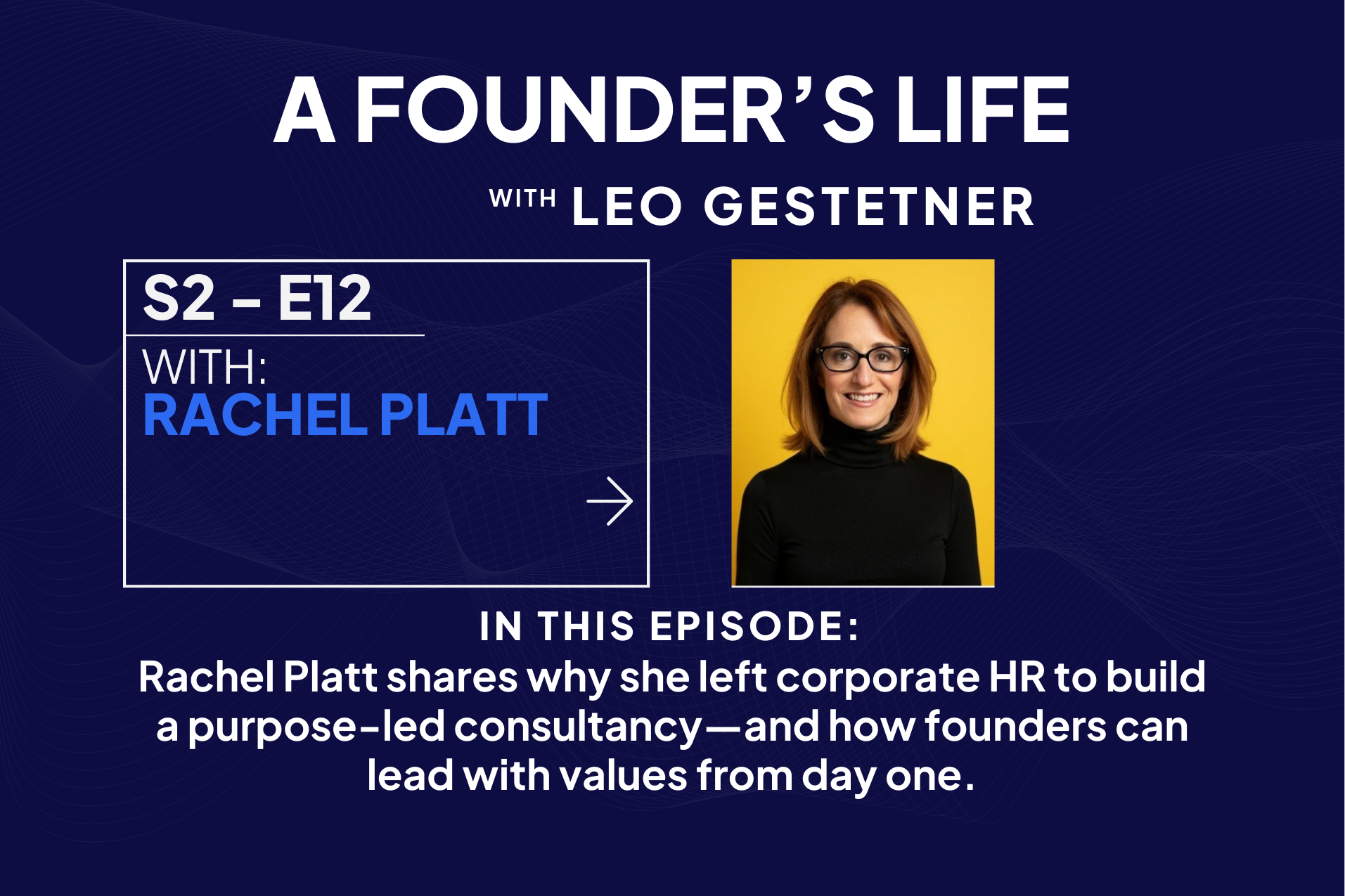 A FOUNDER'S LIFE

WITH LEO GESTETNER

S2 - E12

WITH:
RACHEL PLATT

IN THIS EPISODE:
Rachel Platt shares why she left corporate HR to build a purpose-led consultancy—and how founders can lead with values from day one.